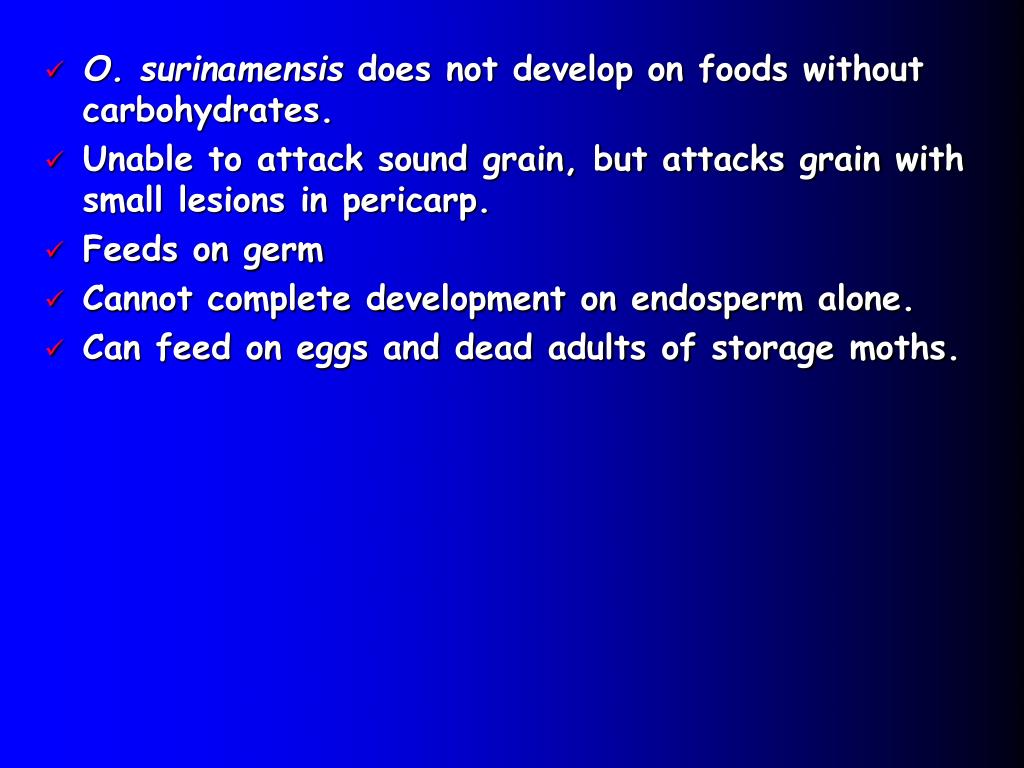 ✓ O. surinamensis does not develop on foods without carbohydrates.

✓ Unable to attack sound grain, but attacks grain with small lesions in pericarp.

✓ Feeds on germ

✓ Cannot complete development on endosperm alone.

✓ Can feed on eggs and dead adults of storage moths.